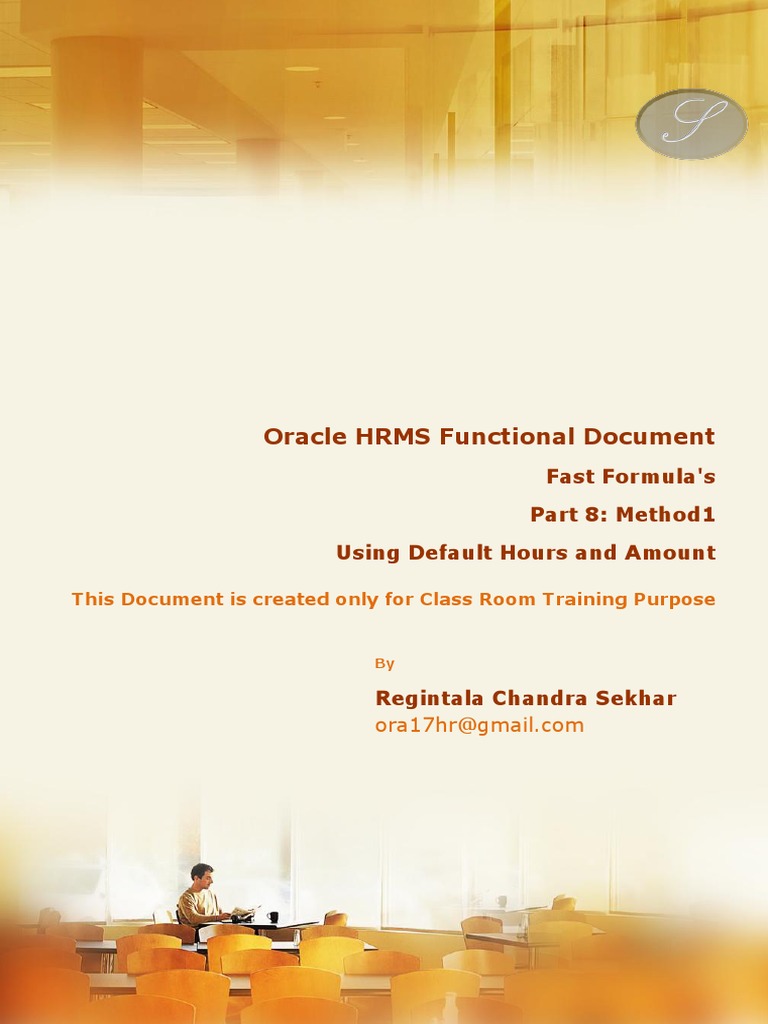 S

Oracle HRMS Functional Document

Fast Formula's

Part 8: Method1

Using Default Hours and Amount

This Document is created only for Class Room Training Purpose

By

Regintala Chandra Sekhar
ora17hr@gmail.com